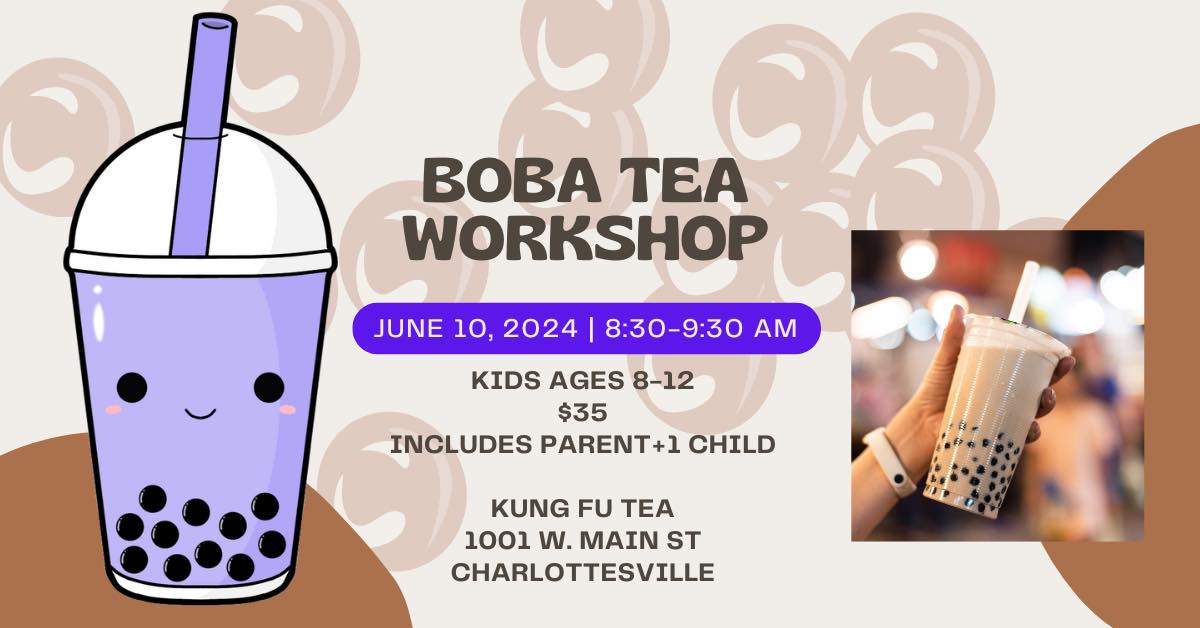 BOBA TEA WORKSHOP

JUNE 10, 2024 | 8:30-9:30 AM

KIDS AGES 8-12
$35
INCLUDES PARENT+1 CHILD

KUNG FU TEA
1001 W. MAIN ST
CHARLOTTESVILLE